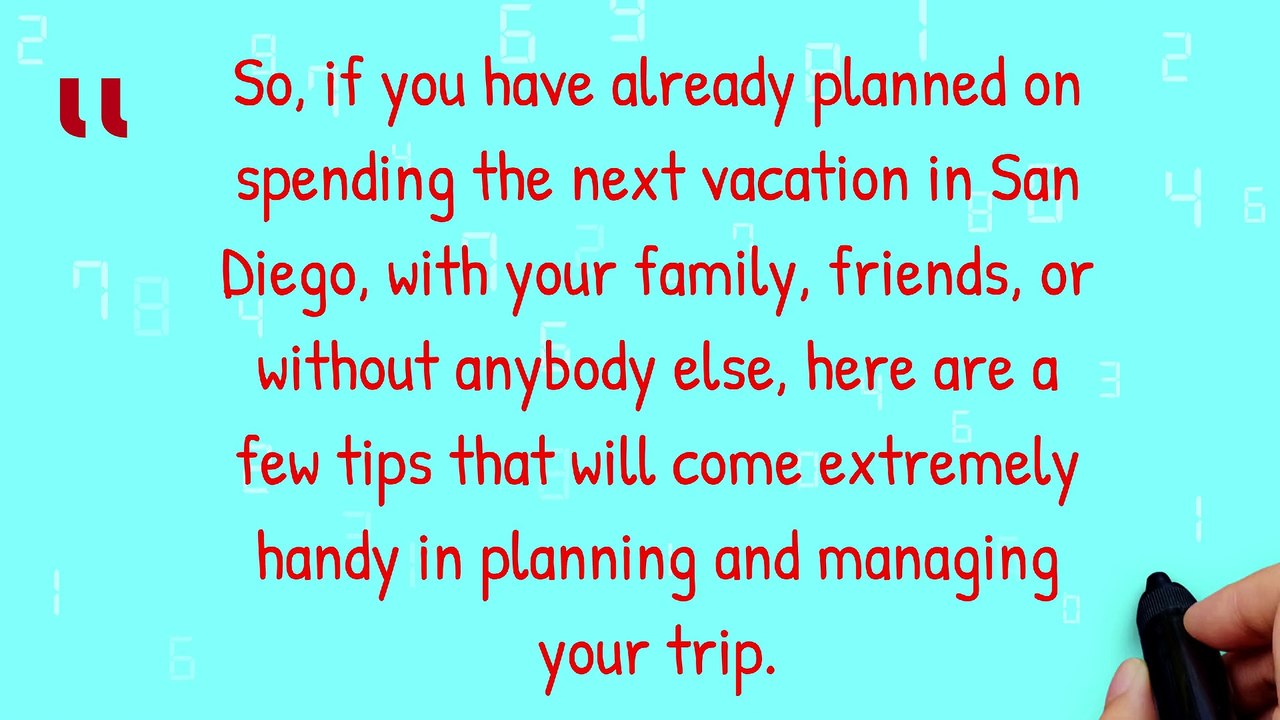 "

So, if you have already planned on spending the next vacation in San Diego, with your family, friends, or without anybody else, here are a few tips that will come extremely handy in planning and managing your trip.